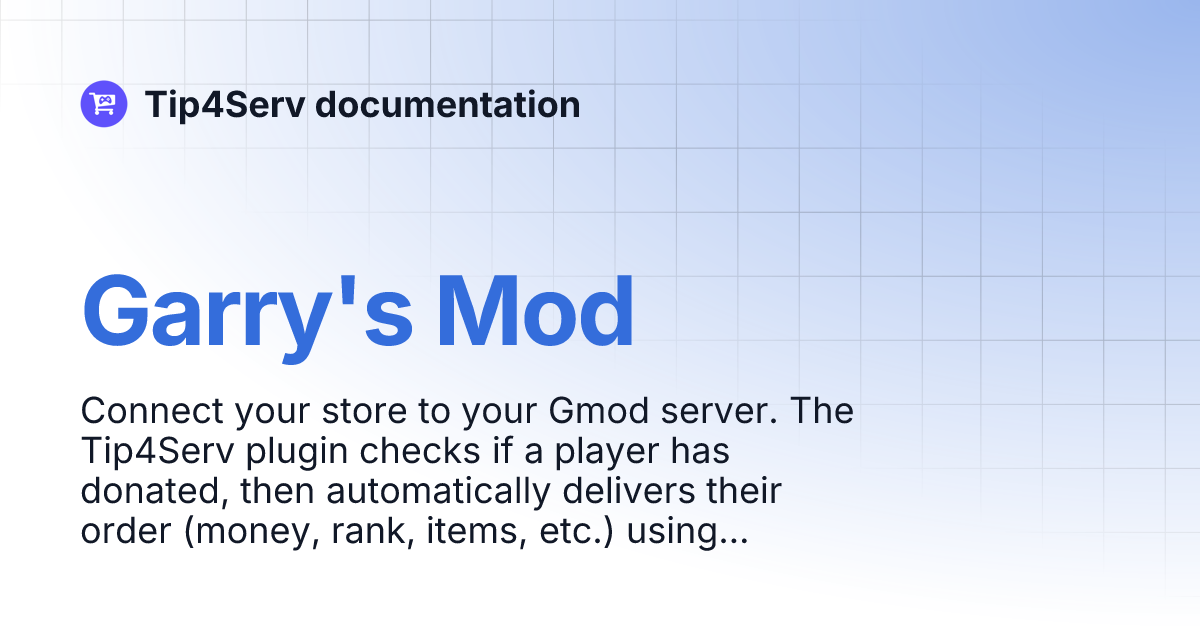 Tip4Serv documentation

Garry's Mod

Connect your store to your Gmod server. The Tip4Serv plugin checks if a player has donated, then automatically delivers their order (money, rank, items, etc.) using...